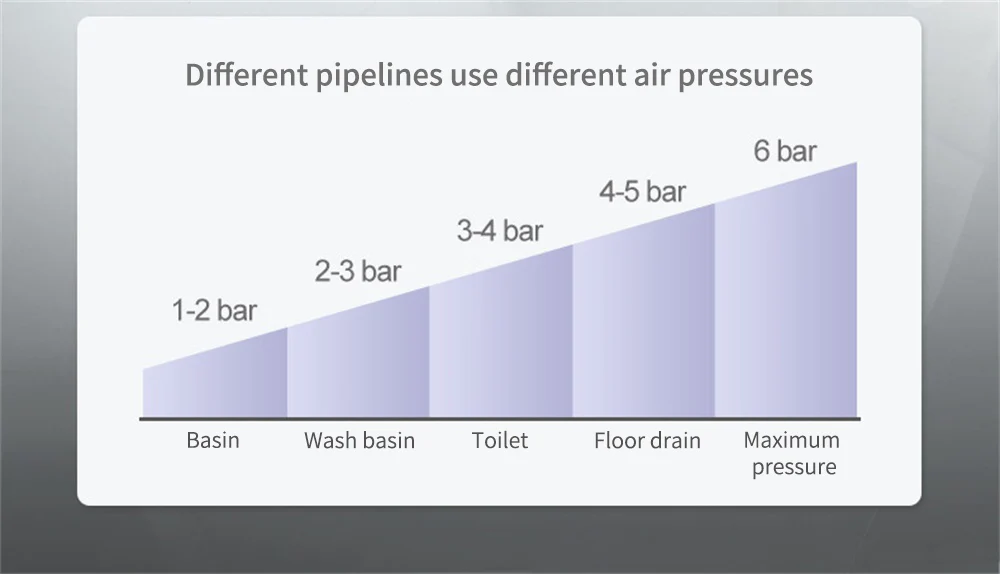 Different pipelines use different air pressures

1-2 bar
2-3 bar
3-4 bar
4-5 bar
6 bar

Basin
Wash basin
Toilet
Floor drain
Maximum pressure